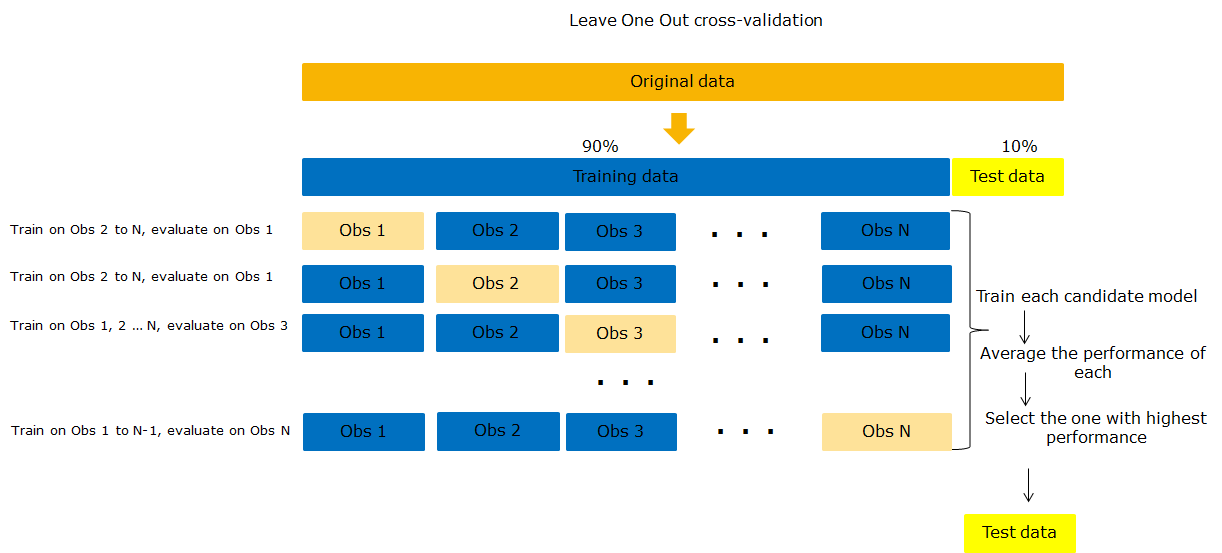 Leave One Out cross-validation

Original data

90%

10%

Training data

Test data

Train on Obs 2 to N, evaluate on Obs 1

Obs 1 Obs 2 Obs 3 . . . Obs N

Train on Obs 2 to N, evaluate on Obs 1

Obs 1 Obs 2 Obs 3 . . . Obs N

Train on Obs 1, 2 … N, evaluate on Obs 3

Obs 1 Obs 2 Obs 3 . . . Obs N

. . .

Train on Obs 1 to N-1, evaluate on Obs N

Obs 1 Obs 2 Obs 3 . . . Obs N

Train each candidate model

Average the performance of each

Select the one with highest performance

Test data